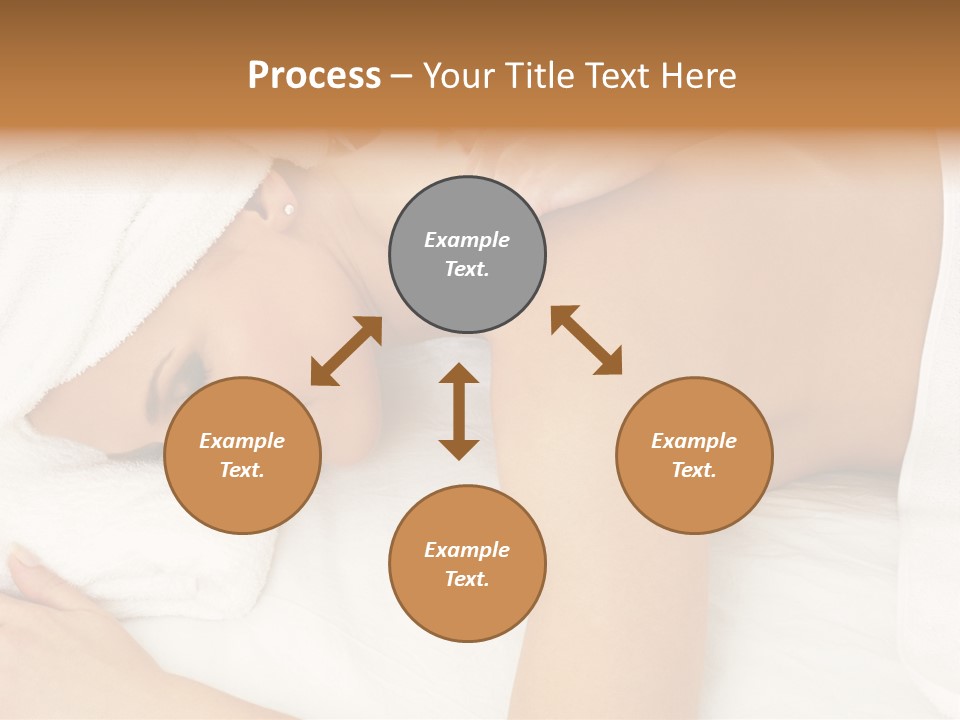 Process – Your Title Text Here

Example Text.

Example Text.

Example Text.

Example Text.